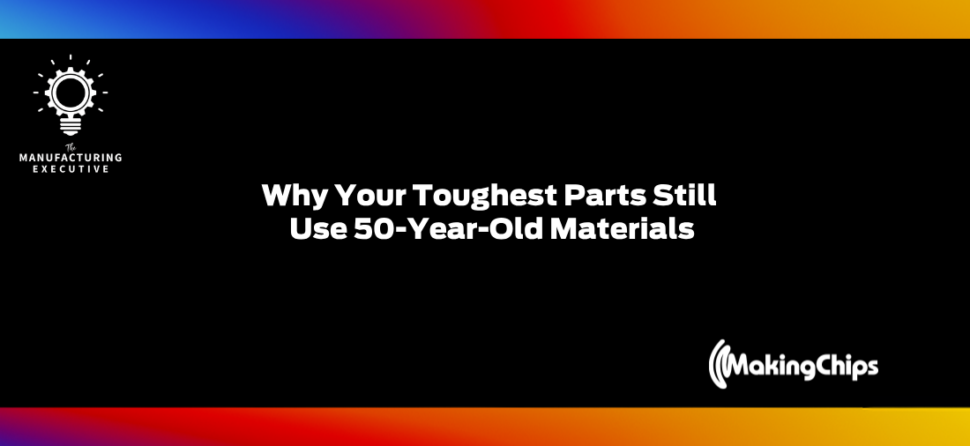 The
MANUFACTURING
EXECUTIVE

Why Your Toughest Parts Still Use 50-Year-Old Materials

MakingChips